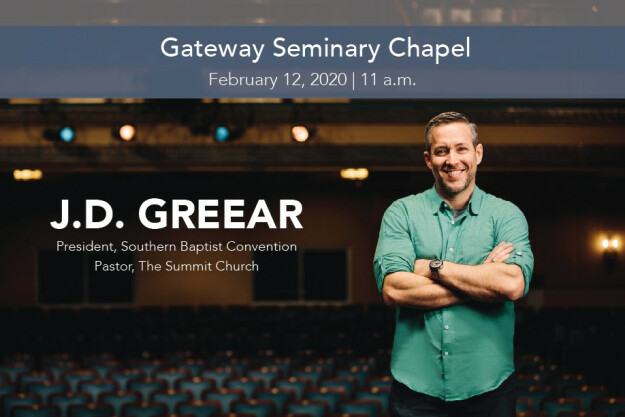 Gateway Seminary Chapel
February 12, 2020 | 11 a.m.

J.D. GREEAR
President, Southern Baptist Convention
Pastor, The Summit Church